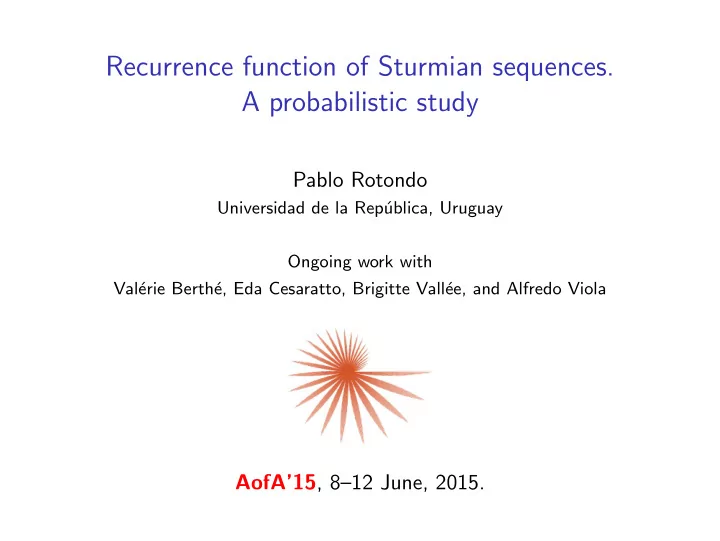 Recurrence function of Sturmian sequences.
A probabilistic study

Pablo Rotondo
Universidad de la República, Uruguay

Ongoing work with
Valérie Berthé, Eda Cesaratto, Brigitte Vallée, and Alfredo Viola

AofA'15, 8–12 June, 2015.